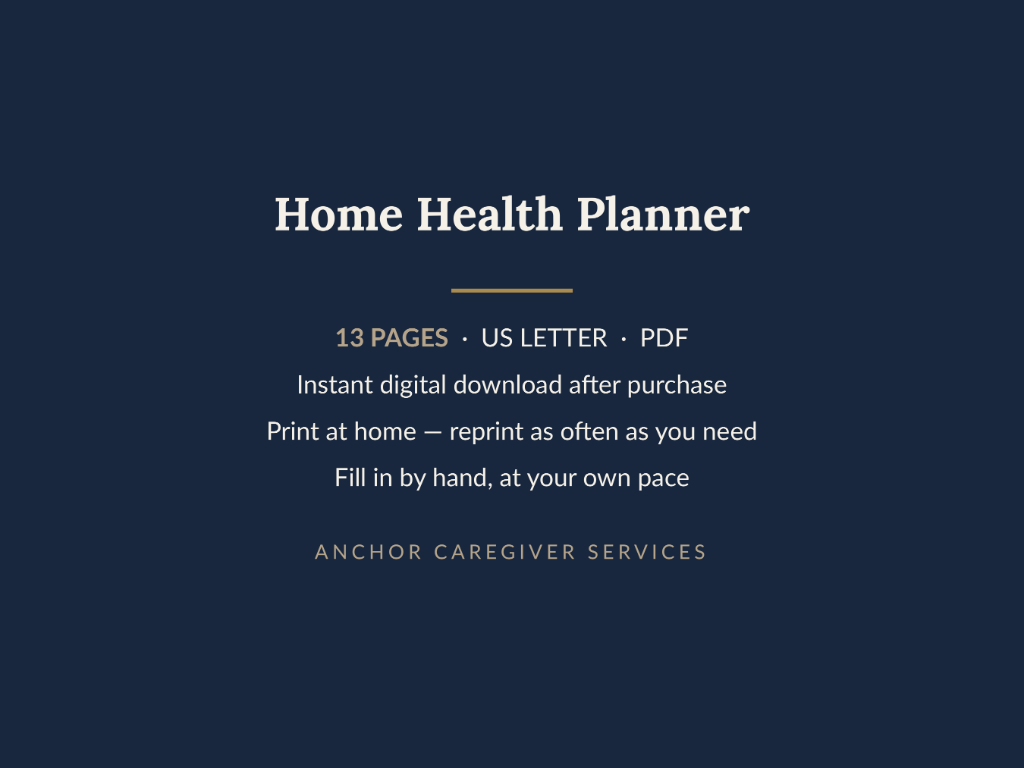 Home Health Planner

13 PAGES · US LETTER · PDF

Instant digital download after purchase

Print at home — reprint as often as you need

Fill in by hand, at your own pace

ANCHOR CAREGIVER SERVICES